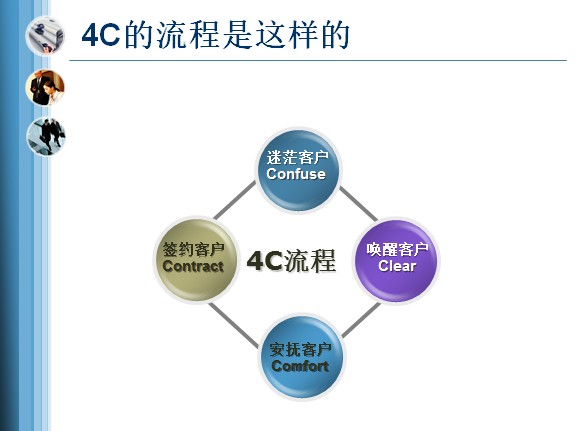 4C的流程是这样的

迷茫客户
Confuse

签约客户
Contract

4C流程

唤醒客户
Clear

安抚客户
Comfort